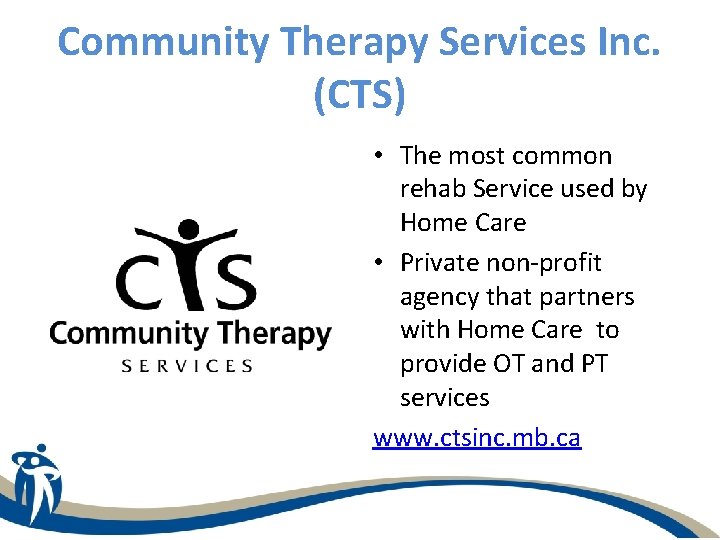 Community Therapy Services Inc. (CTS)

CTS
Community Therapy
SERVICES

• The most common rehab Service used by Home Care
• Private non-profit agency that partners with Home Care to provide OT and PT services

www.ctsinc.mb.ca